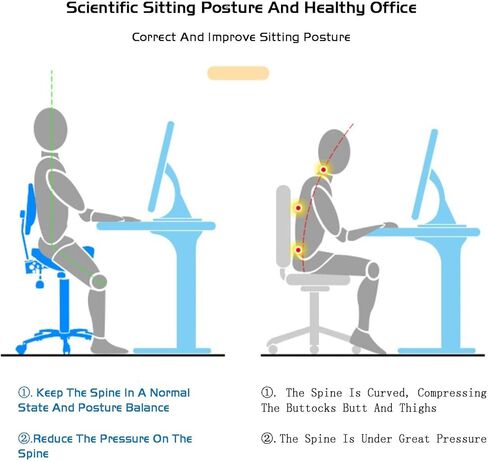 Scientific Sitting Posture And Healthy Office

Correct And Improve Sitting Posture

①. Keep The Spine In A Normal State And Posture Balance

②.Reduce The Pressure On The Spine

①. The Spine Is Curved, Compressing The Buttocks Butt And Thighs

②.The Spine Is Under Great Pressure